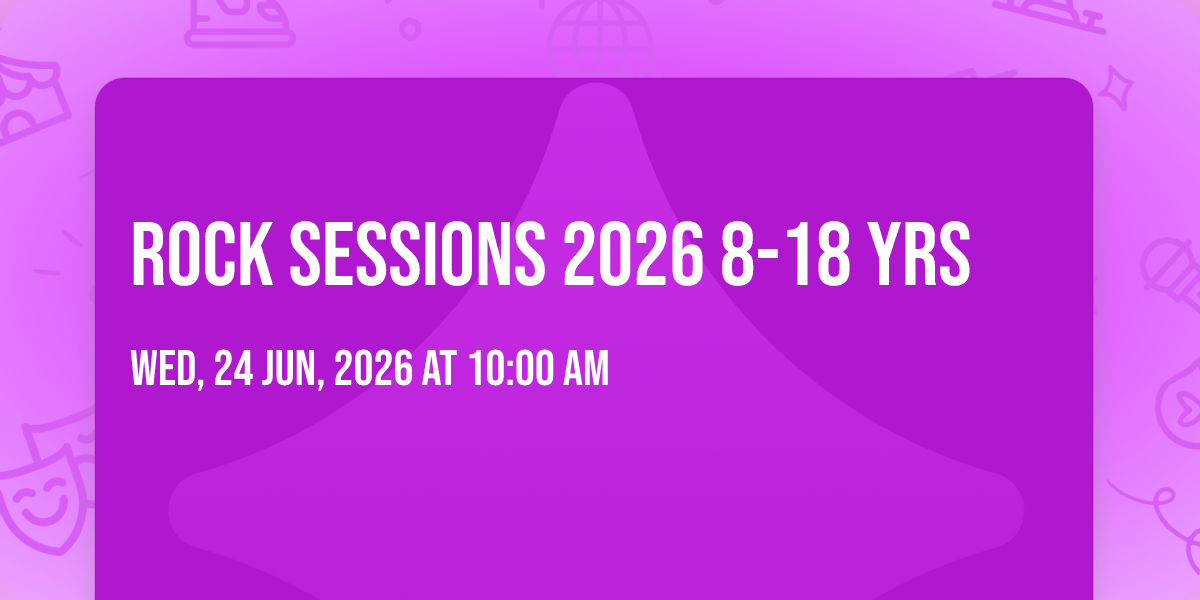 ROCK SESSIONS 2026 8-18 YRS

WED, 24 JUN, 2026 AT 10:00 AM